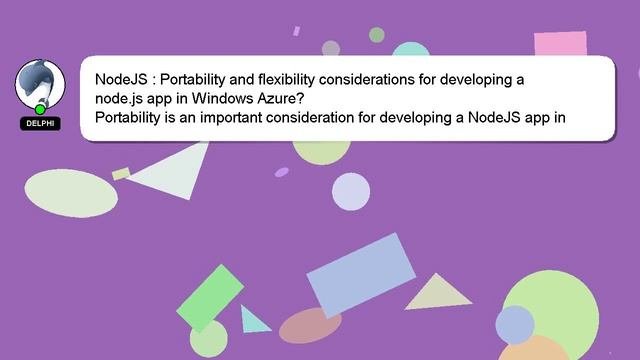 DELPHI

NodeJS : Portability and flexibility considerations for developing a node.js app in Windows Azure?
Portability is an important consideration for developing a NodeJS app in